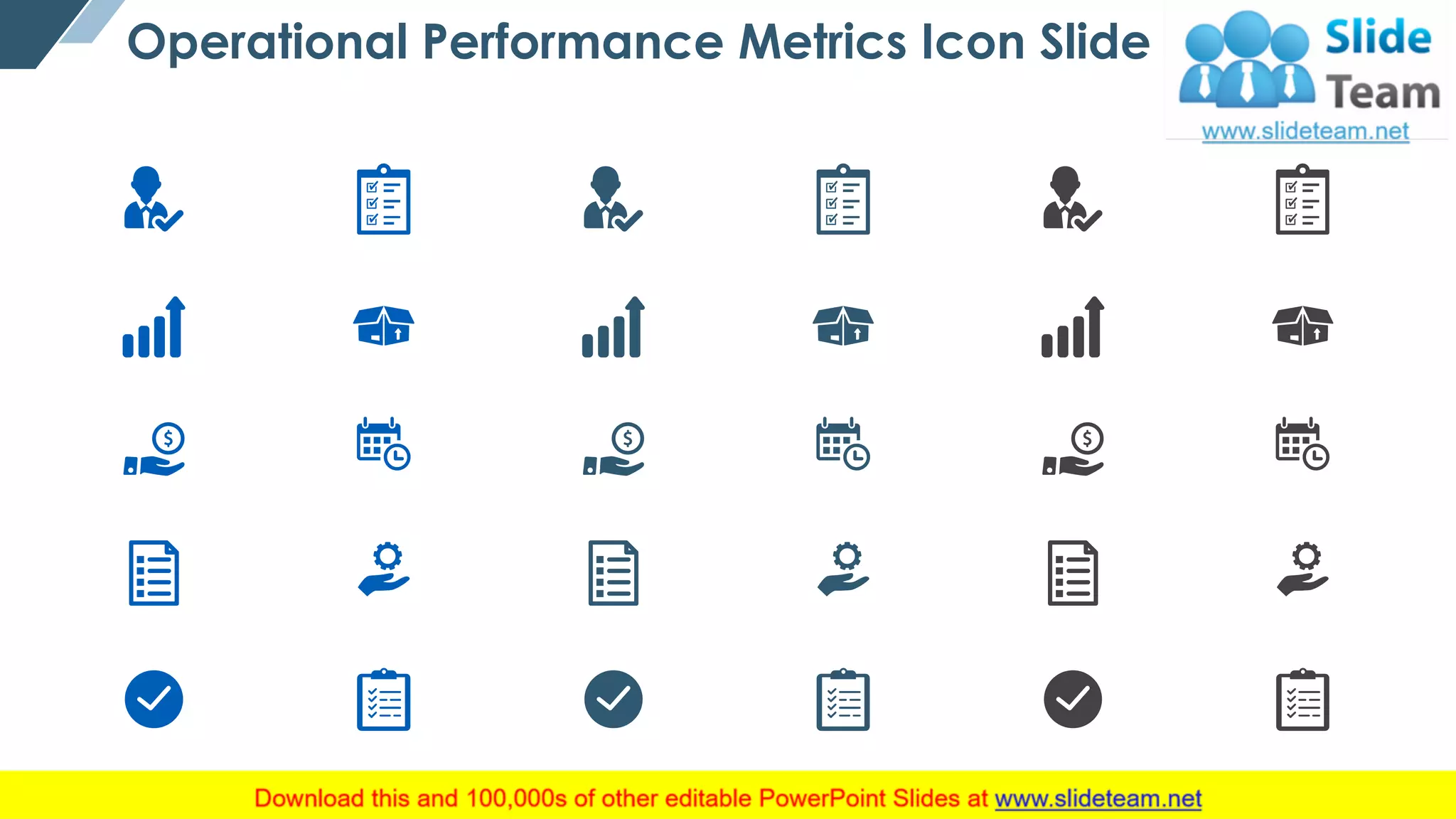 Operational Performance Metrics Icon Slide

Slide Team
www.slideteam.net

Download this and 100,000s of other editable PowerPoint Slides at www.slideteam.net